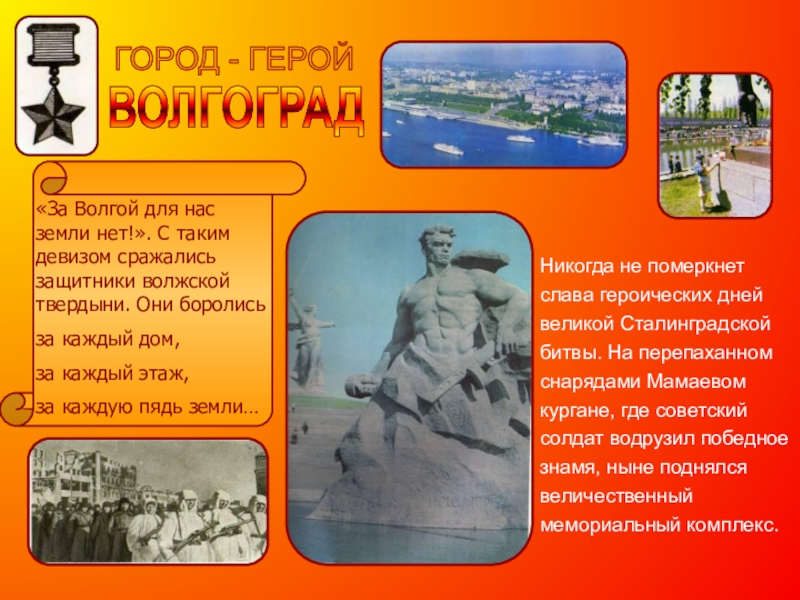 ГОРОД - ГЕРОЙ
ВОЛГОГРАД

«За Волгой для нас земли нет!». С таким девизом сражались защитники волжской твердыни. Они боролись

за каждый дом,

за каждый этаж,

за каждую пядь земли…

Никогда не померкнет слава героических дней великой Сталинградской битвы. На перепаханном снарядами Мамаевом кургане, где советский солдат водрузил победное знамя, ныне поднялся величественный мемориальный комплекс.